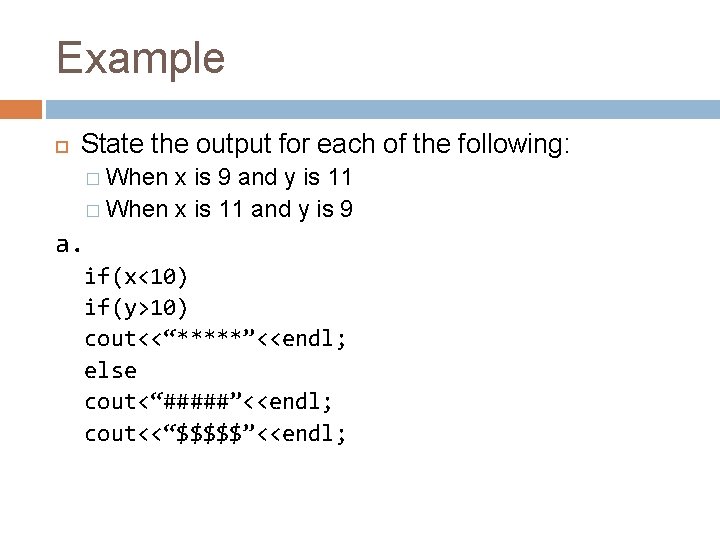 Example

State the output for each of the following:

When x is 9 and y is 11

When x is 11 and y is 9

a.

if(x<10)
if(y>10)
cout<<“*****”<<endl;
else
cout<“#####”<<endl;
cout<<“$$$$$”<<endl;